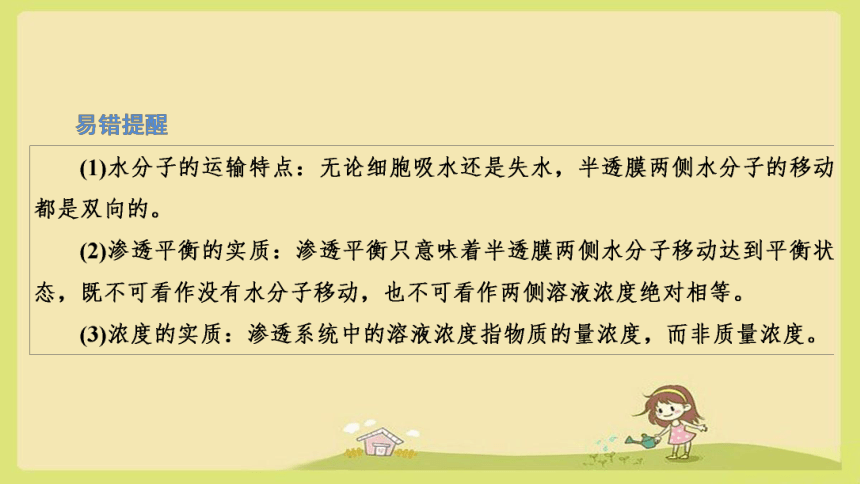 易错提醒

(1)水分子的运输特点：无论细胞吸水还是失水，半透膜两侧水分子的移动都是双向的。

(2)渗透平衡的实质：渗透平衡只意味着半透膜两侧水分子移动达到平衡状态，既不可看作没有水分子移动，也不可看作两侧溶液浓度绝对相等。

(3)浓度的实质：渗透系统中的溶液浓度指物质的量浓度，而非质量浓度。